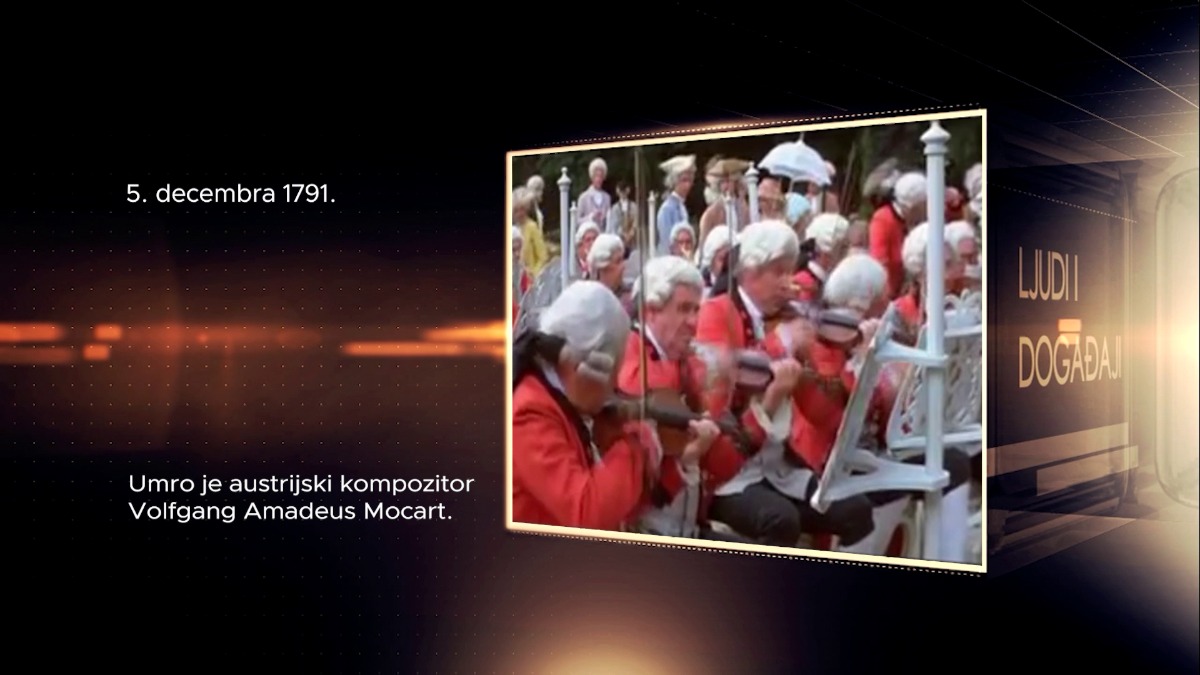 5. decembra 1791.

Umro je austrijski kompozitor Volfgang Amadeus Mocart.

LJUDI I DOGAĐAJI